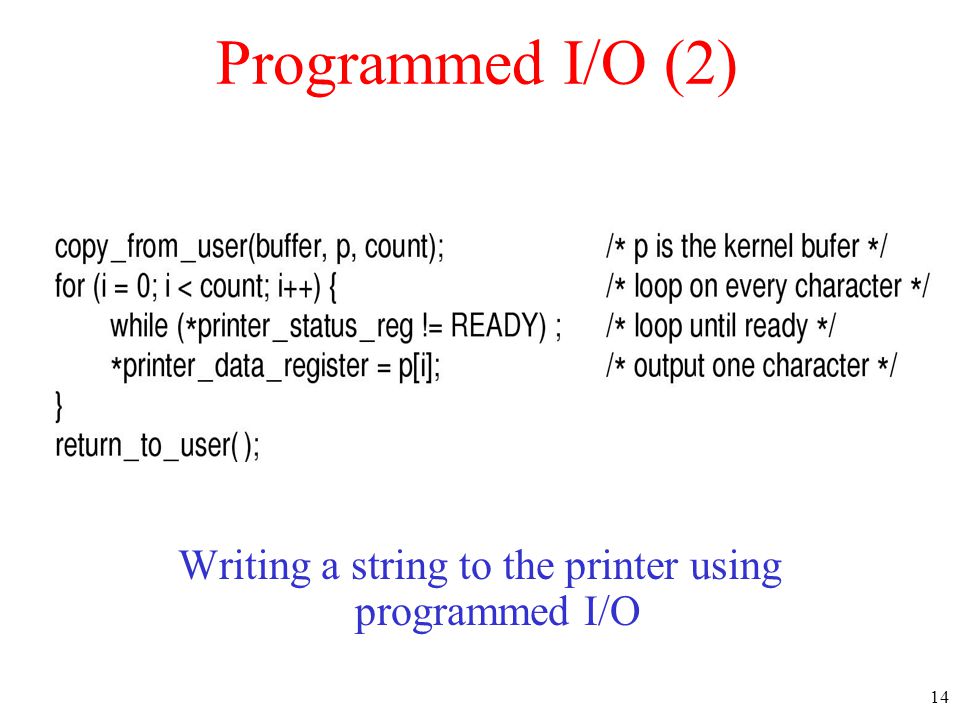 Programmed I/O (2)

copy_from_user(buffer, p, count); /* p is the kernel bufer */
for (i = 0; i < count; i++) { /* loop on every character */
while (*printer_status_reg != READY) ; /* loop until ready */
*printer_data_register = p[i]; /* output one character */
}
return_to_user( );

Writing a string to the printer using programmed I/O

14